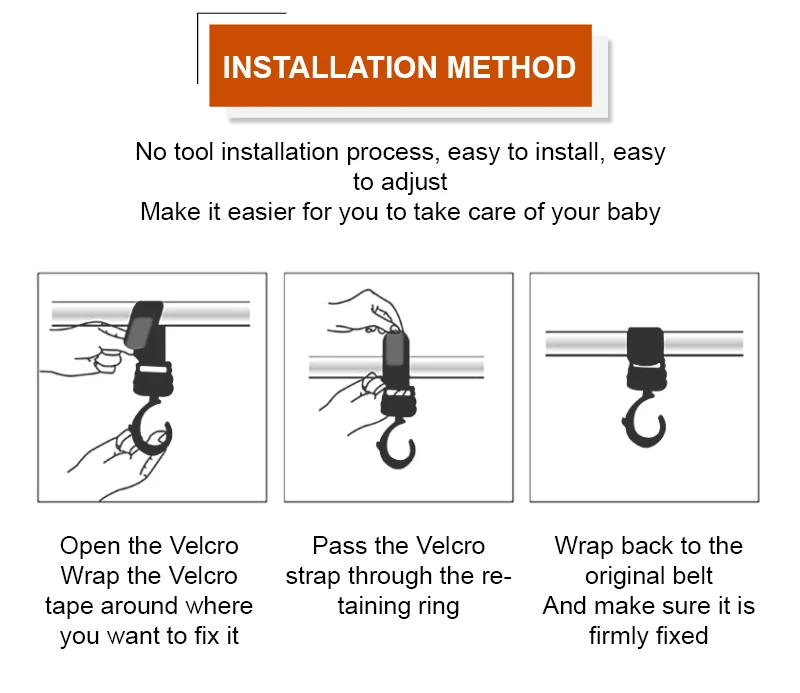 INSTALLATION METHOD

No tool installation process, easy to install, easy to adjust
Make it easier for you to take care of your baby

Open the Velcro
Wrap the Velcro tape around where you want to fix it

Pass the Velcro strap through the retaining ring

Wrap back to the original belt
And make sure it is firmly fixed